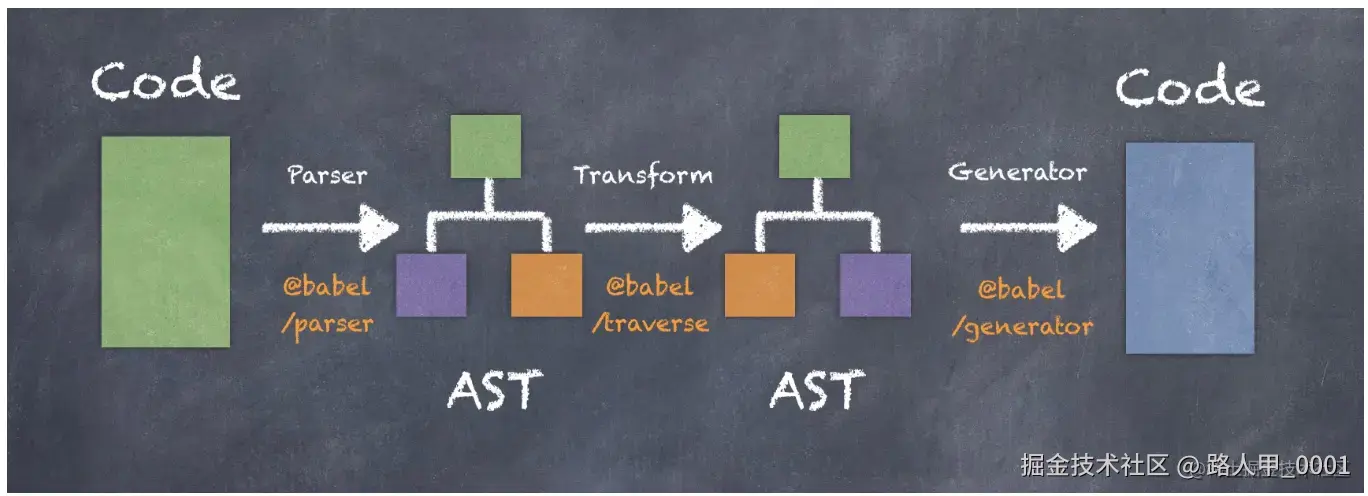 Code

Parser

@babel
/parser

AST

Transform

@babel
/traverse

AST

Generator

@babel
/generator

Code

掘金技术社区 @ 路人甲_0001